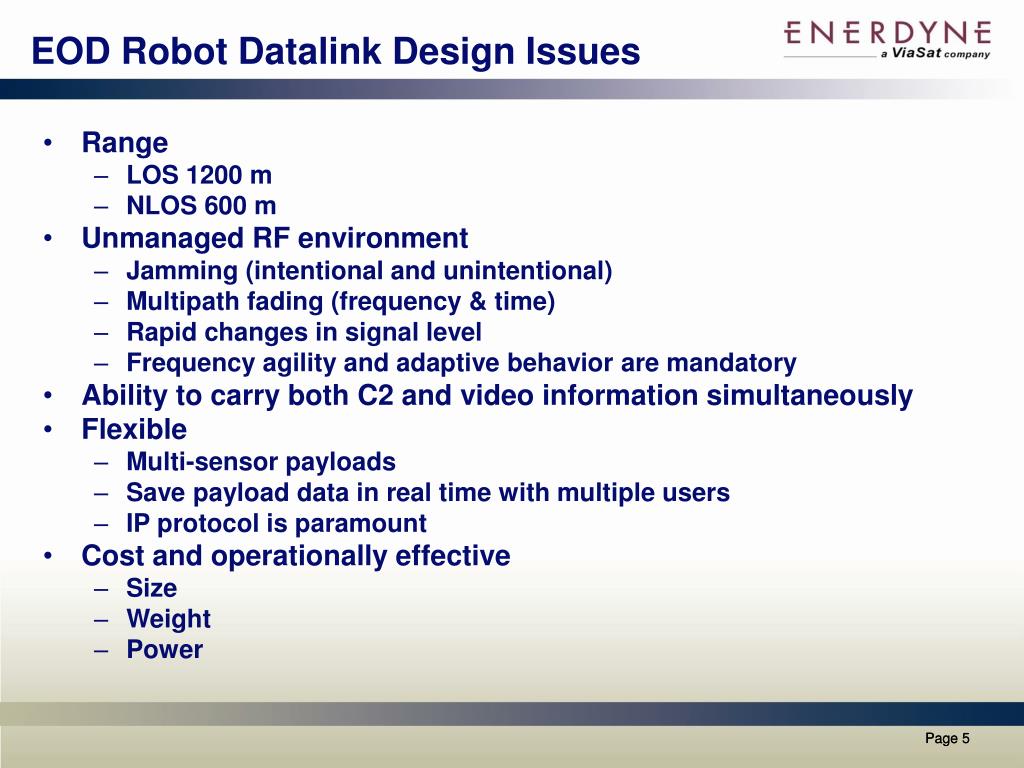 EOD Robot Datalink Design Issues

ENERDYNE
a ViaSat company

• Range
– LOS 1200 m
– NLOS 600 m
• Unmanaged RF environment
– Jamming (intentional and unintentional)
– Multipath fading (frequency & time)
– Rapid changes in signal level
– Frequency agility and adaptive behavior are mandatory
• Ability to carry both C2 and video information simultaneously
• Flexible
– Multi-sensor payloads
– Save payload data in real time with multiple users
– IP protocol is paramount
• Cost and operationally effective
– Size
– Weight
– Power

Page 5